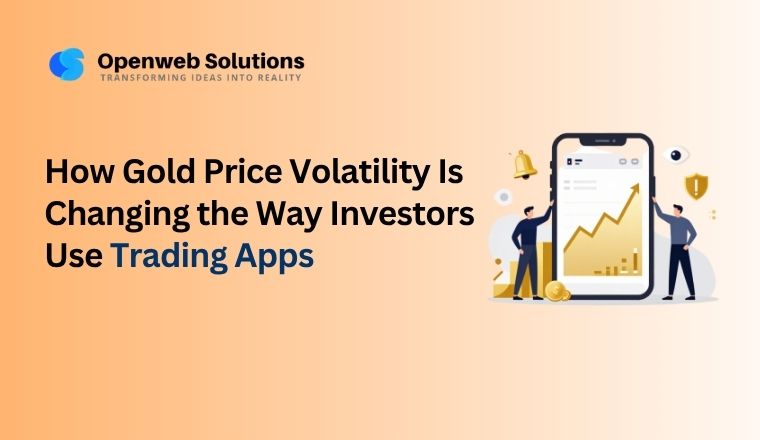 Openweb Solutions
TRANSFORMING IDEAS INTO REALITY

How Gold Price Volatility Is Changing the Way Investors Use Trading Apps